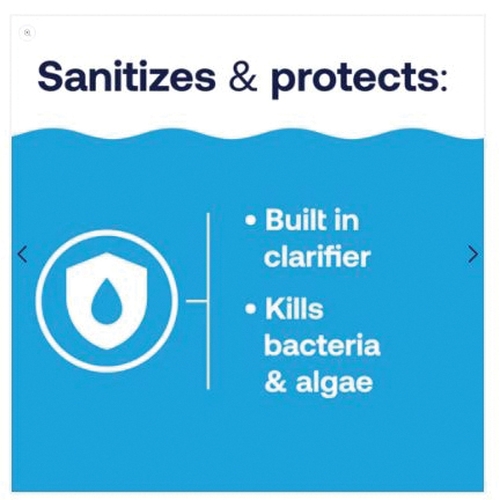 Sanitizes & protects:

• Built in clarifier

• Kills bacteria & algae